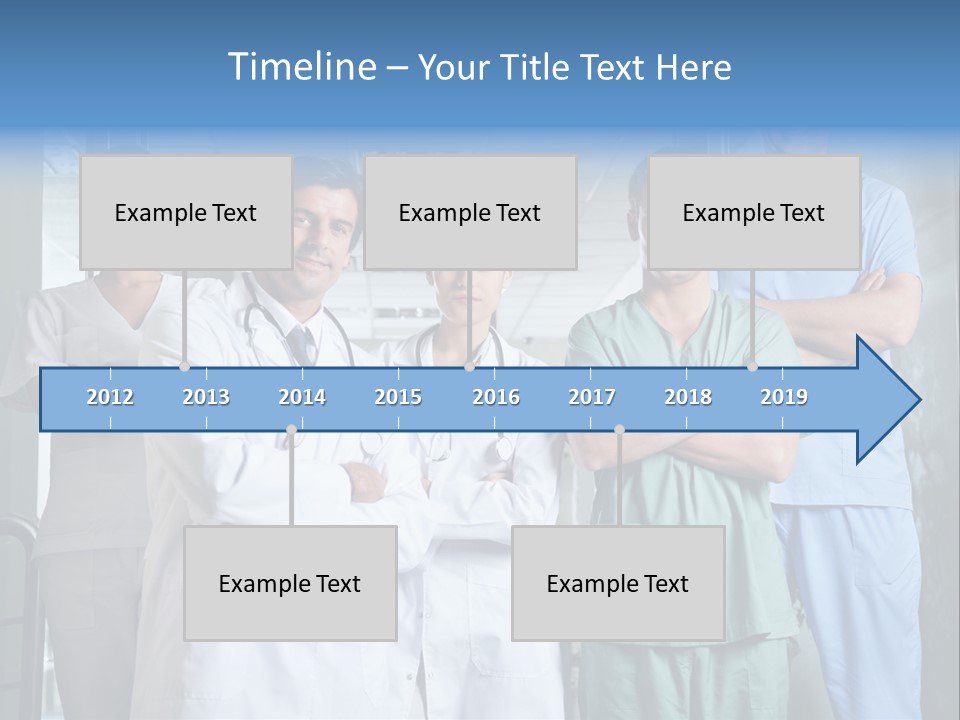 Timeline – Your Title Text Here

Example Text

Example Text

Example Text

2012 2013 2014 2015 2016 2017 2018 2019

Example Text

Example Text